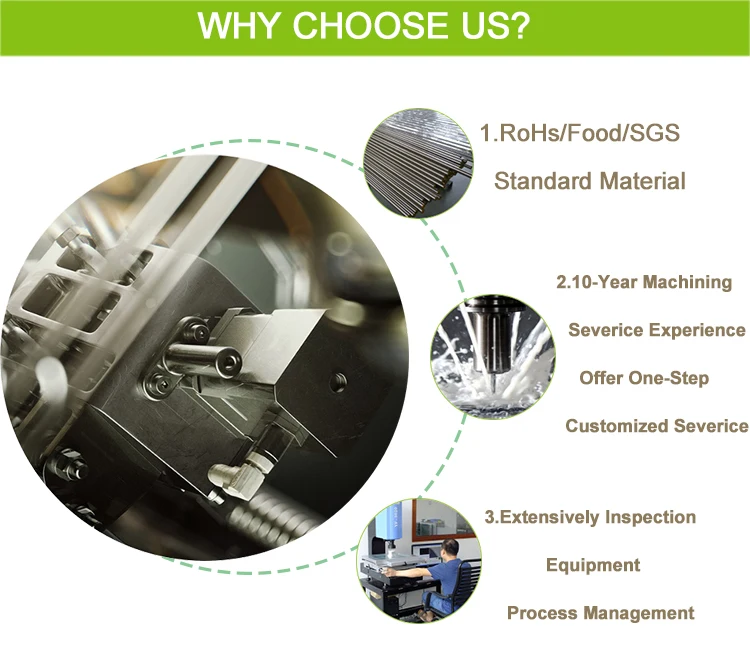 WHY CHOOSE US?

1.RoHs/Food/SGS
Standard Material

2.10-Year Machining
Severice Experience
Offer One-Step
Customized Severice

3.Extensively Inspection
Equipment
Process Management